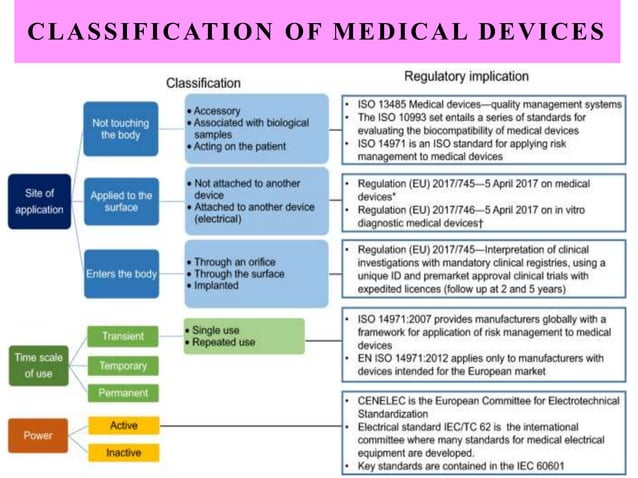 CLASSIFICATION OF MEDICAL DEVICES

Classification

Regulatory implication

Site of application

Not touching the body

• Accessory
• Associated with biological samples
• Acting on the patient

• ISO 13485 Medical devices—quality management systems
• The ISO 10993 set entails a series of standards for evaluating the biocompatibility of medical devices
• ISO 14971 is an ISO standard for applying risk management to medical devices

Applied to the surface

• Not attached to another device
• Attached to another device (electrical)

• Regulation (EU) 2017/745—5 April 2017 on medical devices*
• Regulation (EU) 2017/746—5 April 2017 on in vitro diagnostic medical devices†

Enters the body

• Through an orifice
• Through the surface
• Implanted

• Regulation (EU) 2017/745—Interpretation of clinical investigations with mandatory clinical registries, using a unique ID and premarket approval clinical trials with expedited licences (follow up at 2 and 5 years)

Time scale of use

Transient

Temporary

Permanent

• Single use
• Repeated use

• ISO 14971:2007 provides manufacturers globally with a framework for application of risk management to medical devices
• EN ISO 14971:2012 applies only to manufacturers with devices intended for the European market

Power

Active

Inactive

• CENELEC is the European Committee for Electrotechnical Standardization
• Electrical standard IEC/TC 62 is the international committee where many standards for medical electrical equipment are developed.
• Key standards are contained in the IEC 60601